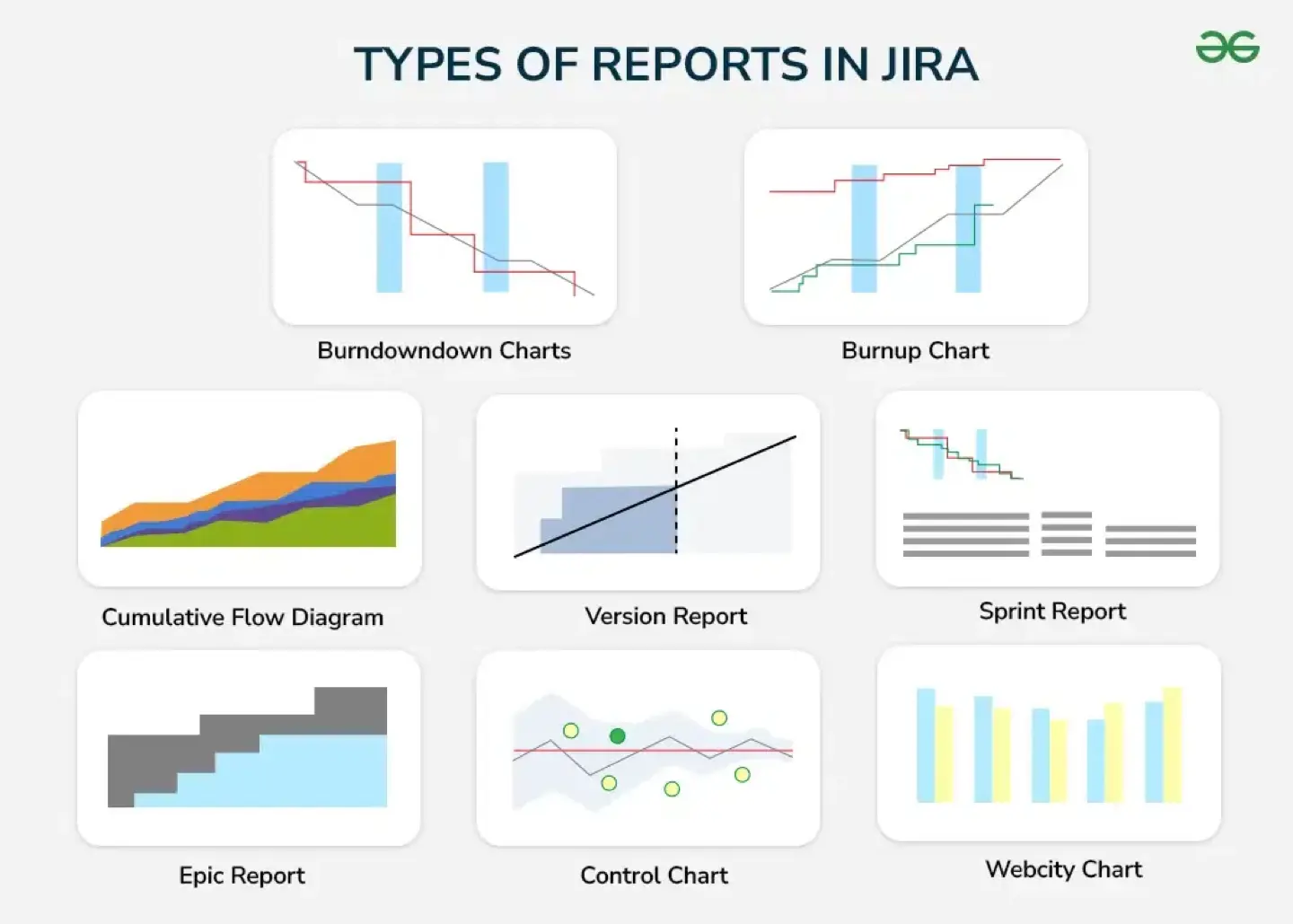 TYPES OF REPORTS IN JIRA

Burndowndown Charts

Burnup Chart

Cumulative Flow Diagram

Version Report

Sprint Report

Epic Report

Control Chart

Webcity Chart